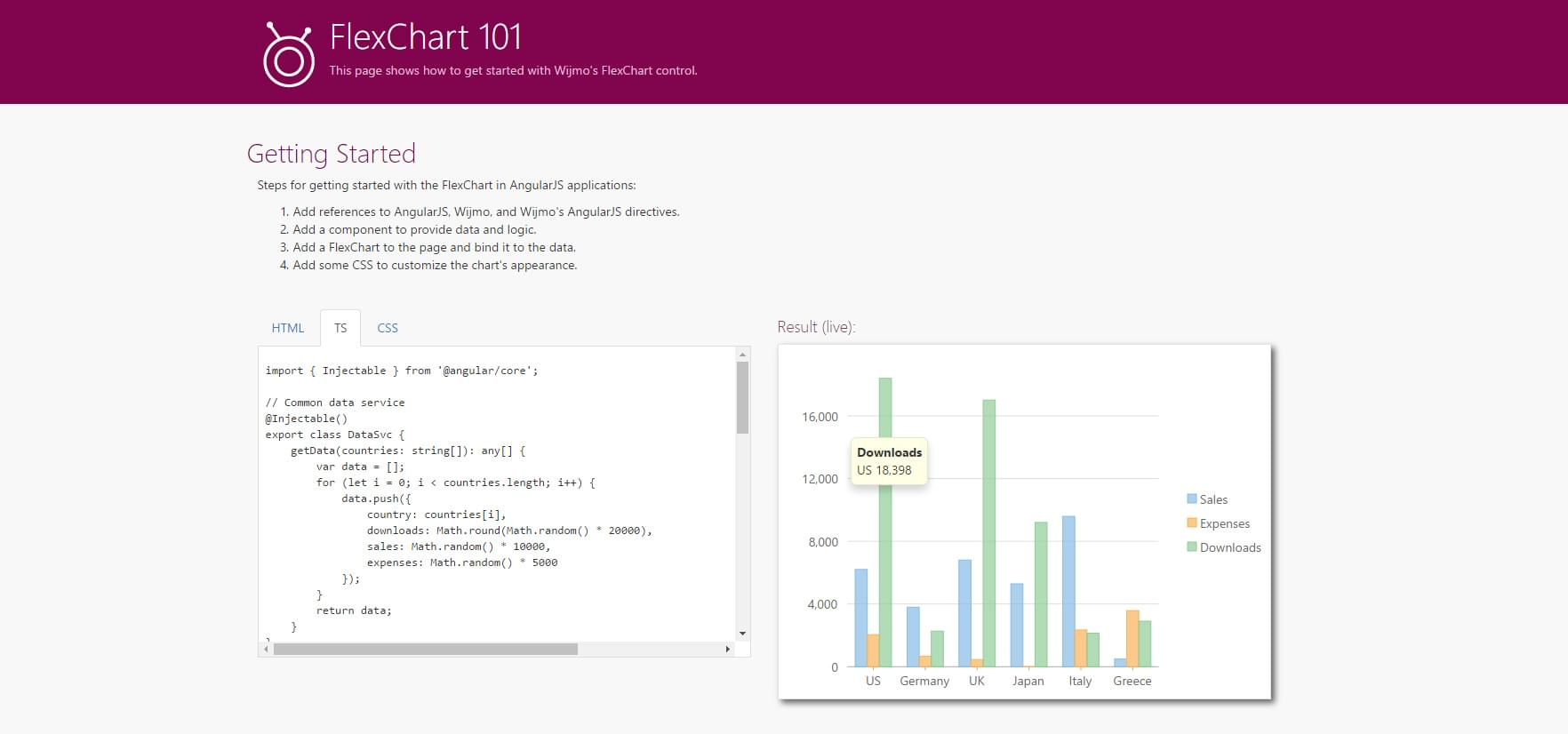 FlexChart 101
This page shows how to get started with Wijmo's FlexChart control.

Getting Started

Steps for getting started with the FlexChart in AngularJS applications:

1. Add references to AngularJS, Wijmo, and Wijmo's AngularJS directives.
2. Add a component to provide data and logic.
3. Add a FlexChart to the page and bind it to the data.
4. Add some CSS to customize the chart's appearance.

HTML TS CSS

import { Injectable } from '@angular/core';

// Common data service
@Injectable()
export class DataSvc {
    getData(countries: string[]): any[] {
        var data = [];
        for (let i = 0; i < countries.length; i++) {
            data.push({
                country: countries[i],
                downloads: Math.round(Math.random() * 20000),
                sales: Math.random() * 10000,
                expenses: Math.random() * 5000
            });
        }
        return data;
    }

Result (live):

16,000
12,000
8,000
4,000
0

Downloads
US 18,398

US Germany UK Japan Italy Greece

Sales
Expenses
Downloads